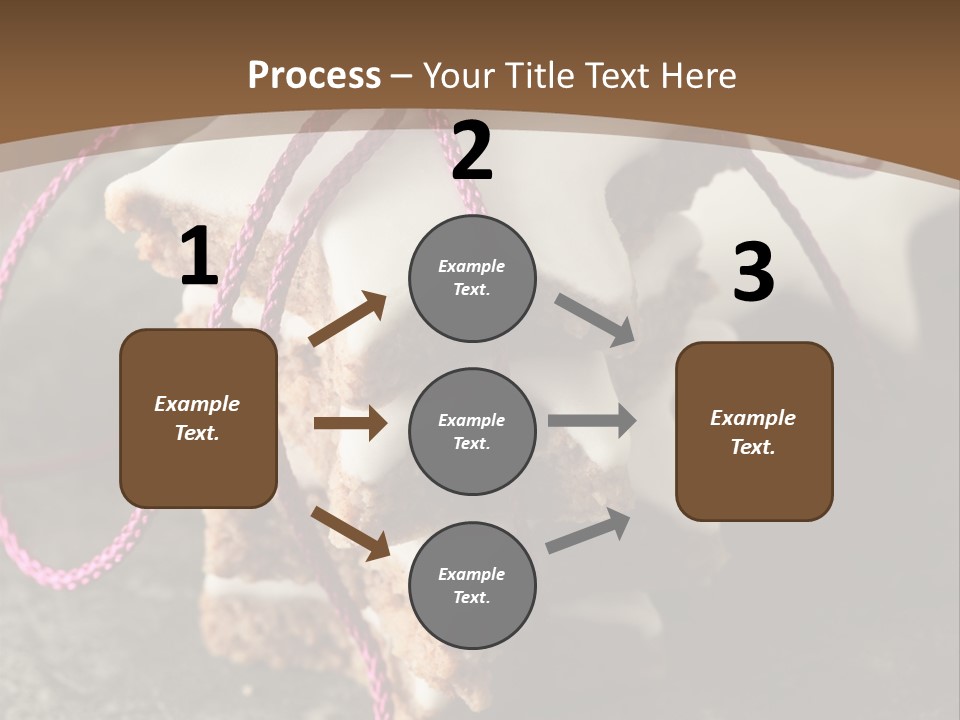 Process – Your Title Text Here

1

Example Text.

2

Example Text.

Example Text.

Example Text.

3

Example Text.